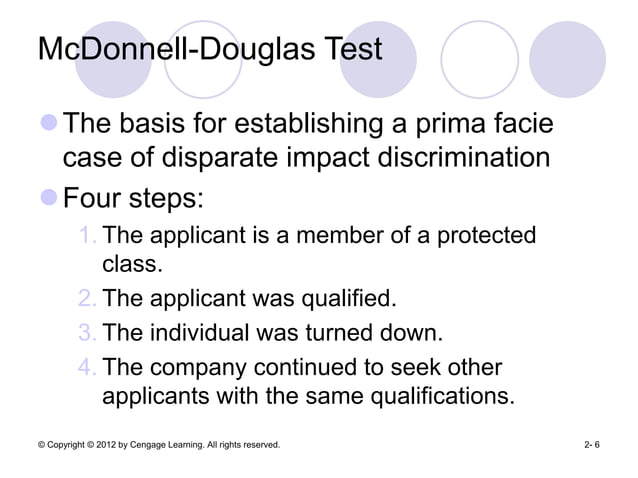 McDonnell-Douglas Test

The basis for establishing a prima facie case of disparate impact discrimination

Four steps:

1. The applicant is a member of a protected class.
2. The applicant was qualified.
3. The individual was turned down.
4. The company continued to seek other applicants with the same qualifications.

© Copyright © 2012 by Cengage Learning. All rights reserved.

2- 6